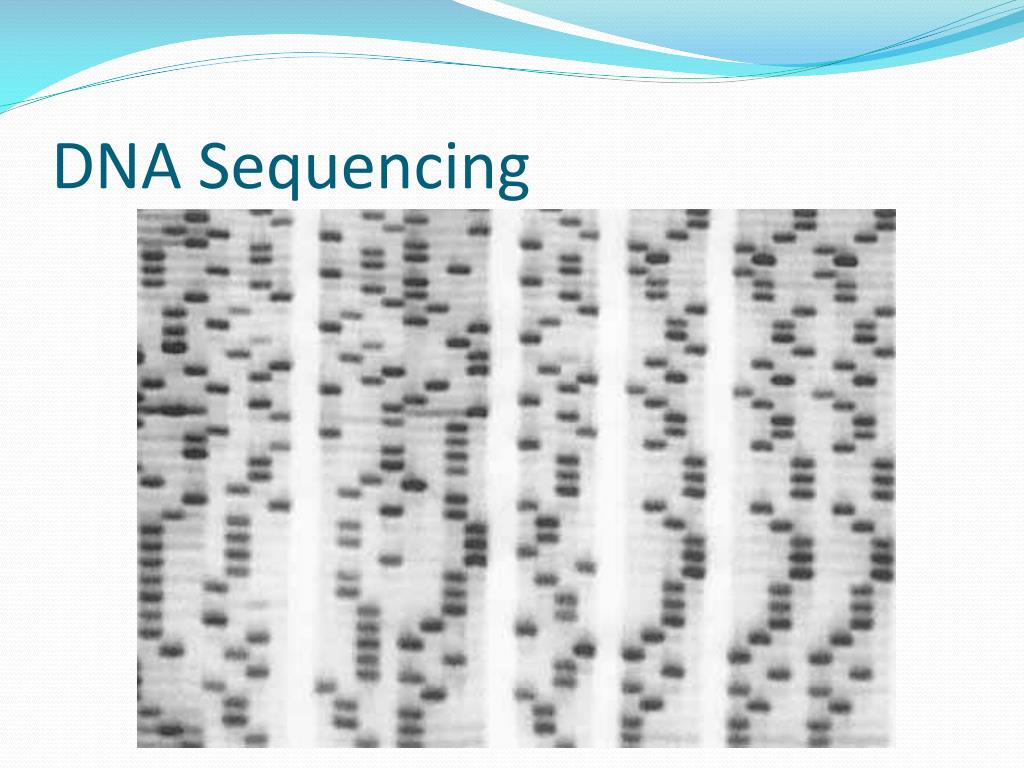 DNA Sequencing